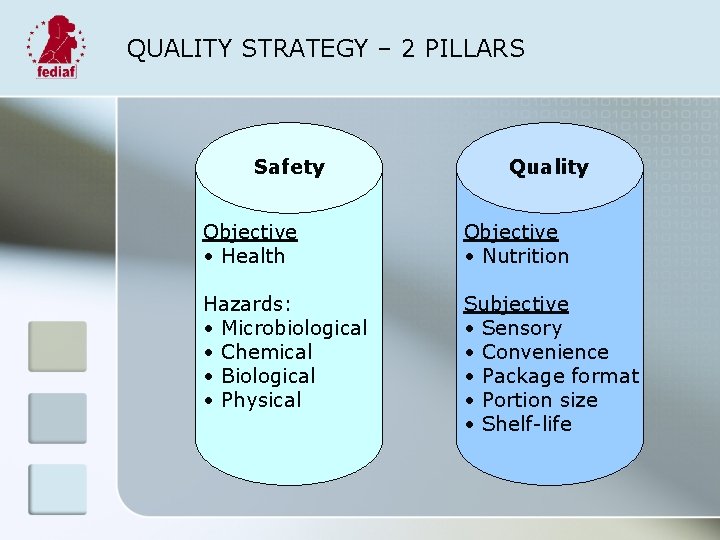 fediaf

QUALITY STRATEGY – 2 PILLARS

Safety

Objective
• Health

Hazards:
• Microbiological
• Chemical
• Biological
• Physical

Quality

Objective
• Nutrition

Subjective
• Sensory
• Convenience
• Package format
• Portion size
• Shelf-life